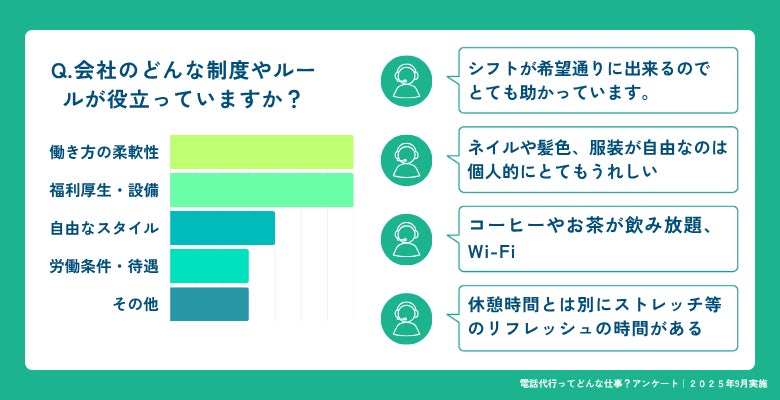 Q.会社のどんな制度やルールが役立っていますか？

働き方の柔軟性
福利厚生・設備
自由なスタイル
労働条件・待遇
その他

シフトが希望通りに出来るのでとても助かっています。

ネイルや髪色、服装が自由なのは個人的にとてもうれしい

コーヒーやお茶が飲み放題、Wi-Fi

休憩時間とは別にストレッチ等のリフレッシュの時間がある

電話代行ってどんな仕事？アンケート｜２０２５年9月実施